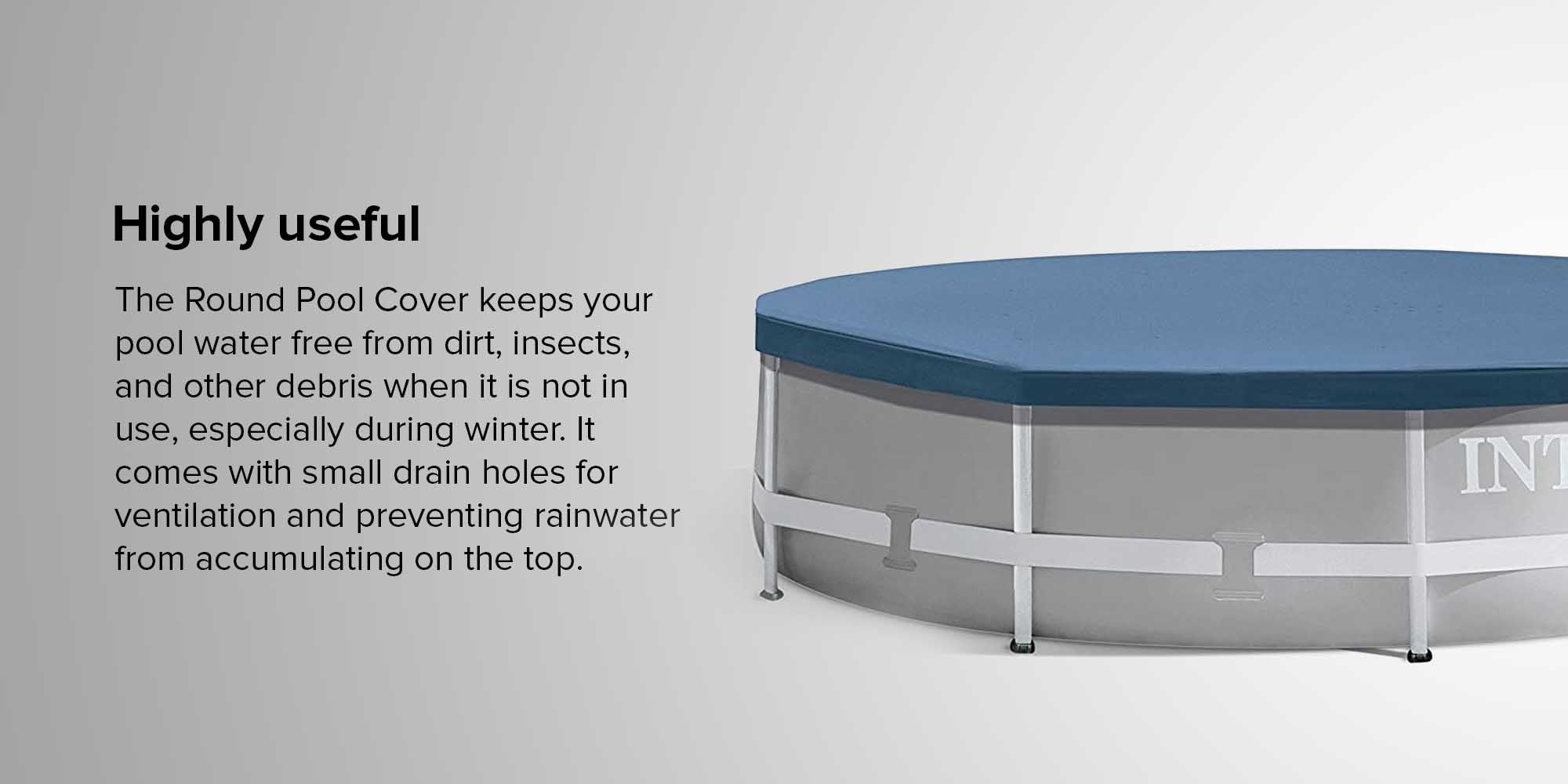 Highly useful

The Round Pool Cover keeps your pool water free from dirt, insects, and other debris when it is not in use, especially during winter. It comes with small drain holes for ventilation and preventing rainwater from accumulating on the top.

INT